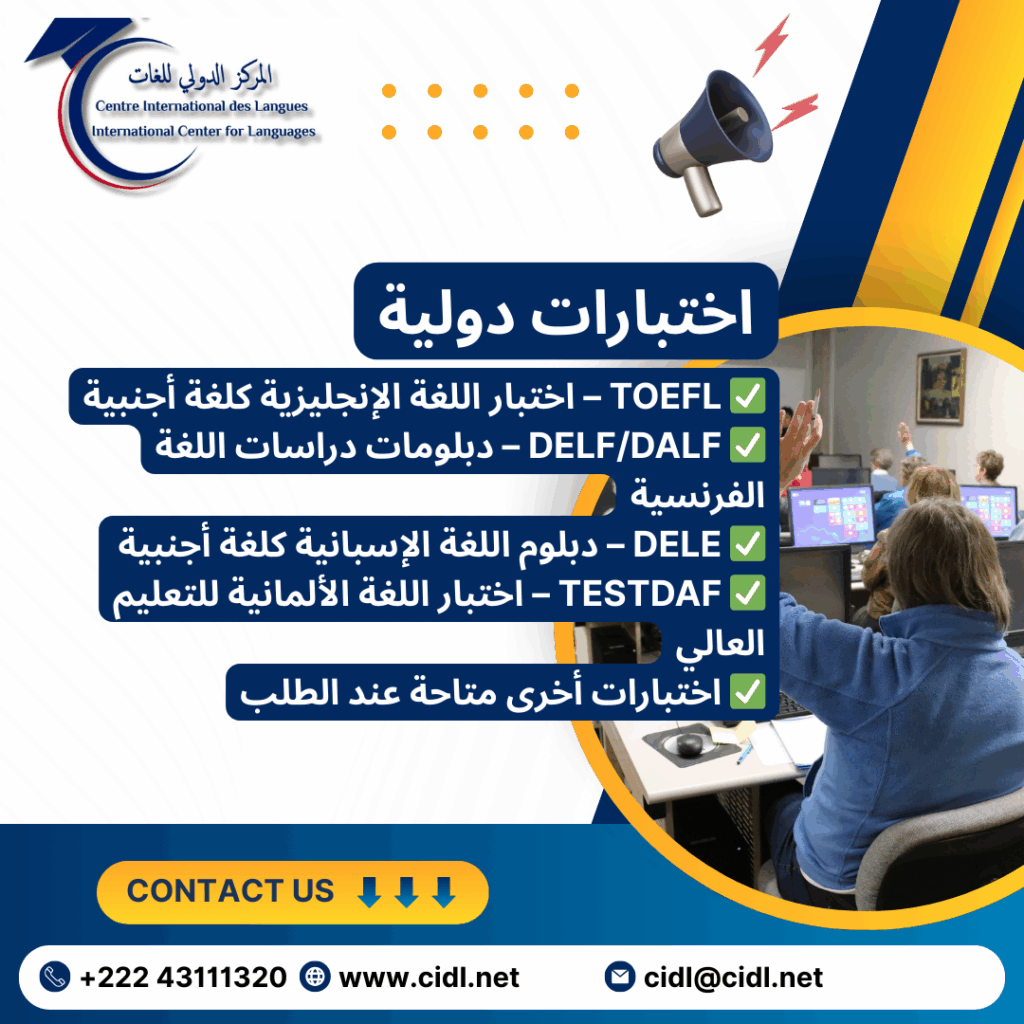 المركز الدولي للغات
Centre International des Langues
International Center for Languages

اختبارات دولية

✅ TOEFL – اختبار اللغة الإنجليزية كلغة أجنبية
✅ DELF/DALF – دبلومات دراسات اللغة الفرنسية
✅ DELE – دبلوم اللغة الإسبانية كلغة أجنبية
✅ TESTDAF – اختبار اللغة الألمانية للتعليم العالي
✅ اختبارات أخرى متاحة عند الطلب

CONTACT US ⬇⬇⬇

+222 43111320 www.cidl.net cidl@cidl.net